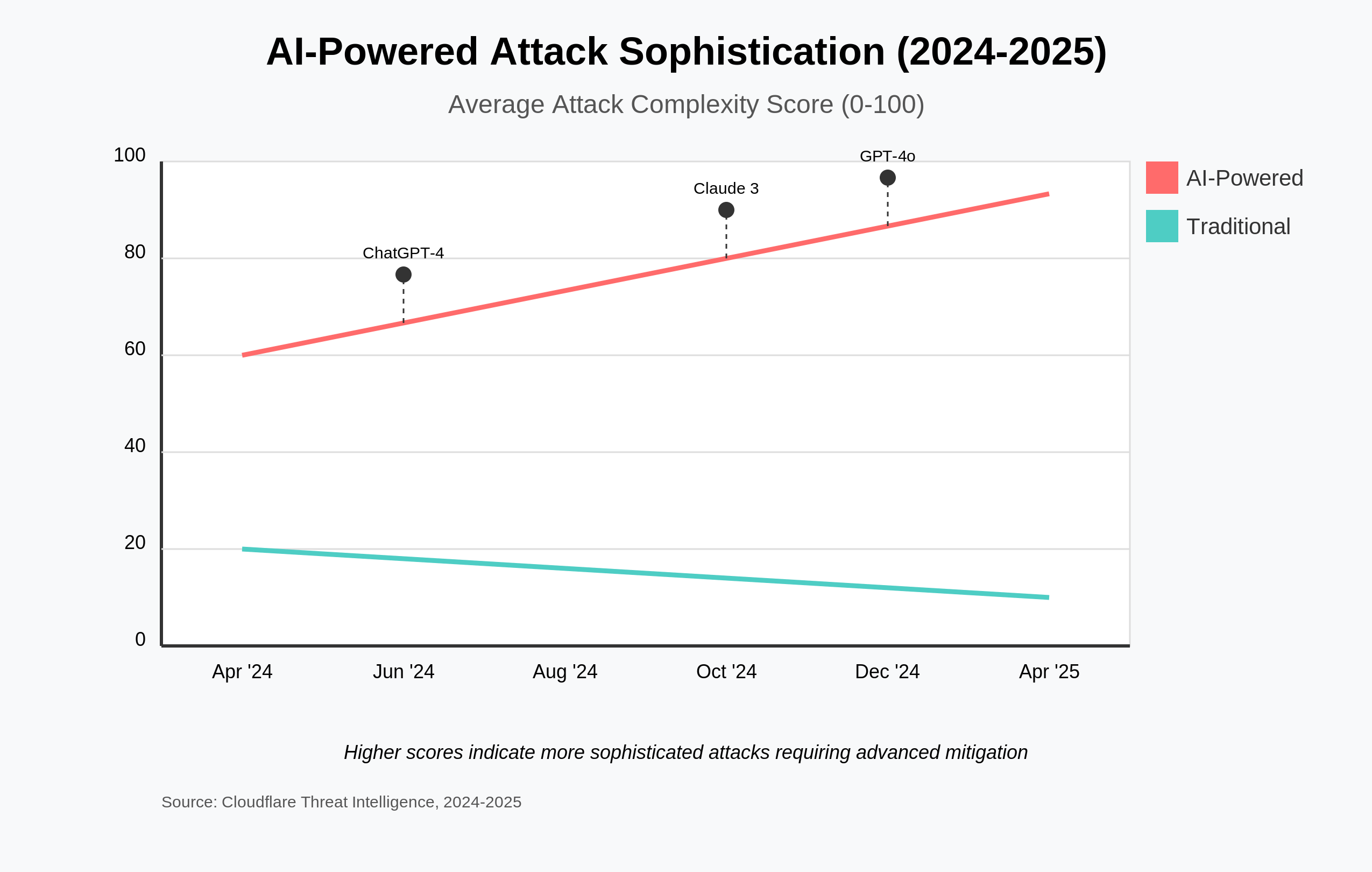 AI-Powered Attack Sophistication (2024-2025)

Average Attack Complexity Score (0-100)

100
80
60
40
20
0

ChatGPT-4
Claude 3
GPT-4o

AI-Powered
Traditional

Apr '24
Jun '24
Aug '24
Oct '24
Dec '24
Apr '25

Higher scores indicate more sophisticated attacks requiring advanced mitigation

Source: Cloudflare Threat Intelligence, 2024-2025